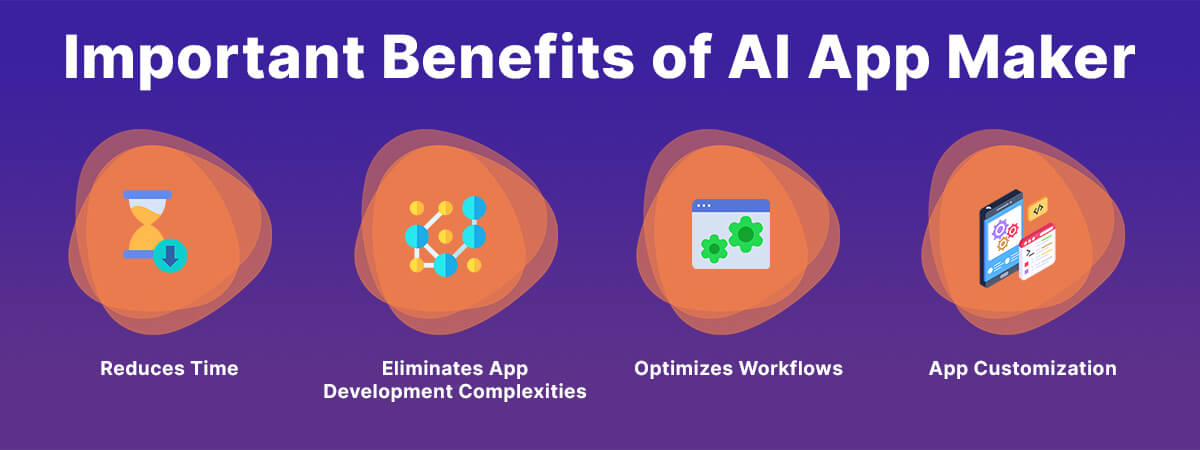 Important Benefits of AI App Maker

Reduces Time

Eliminates App Development Complexities

Optimizes Workflows

App Customization